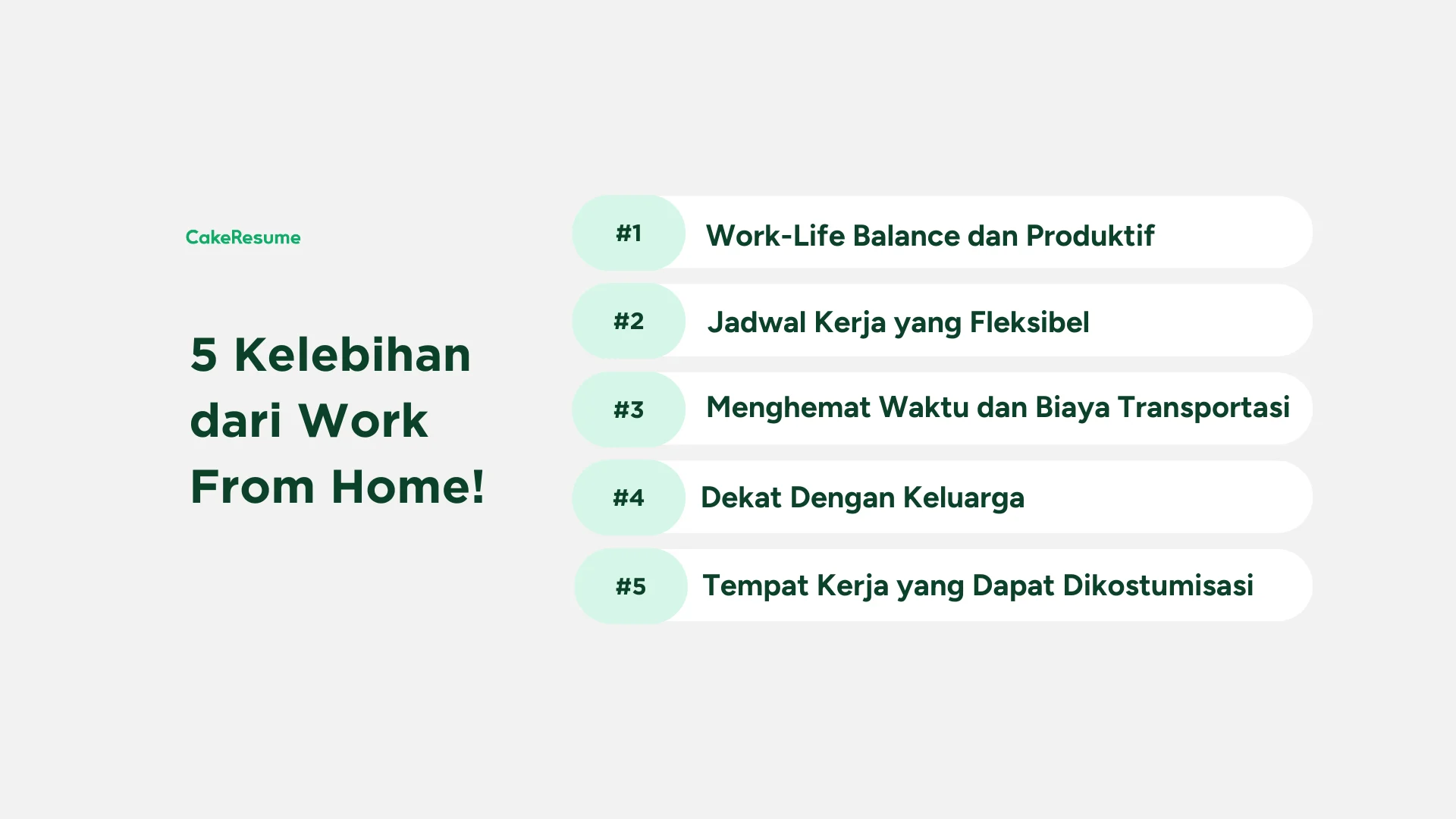 CakeResume

5 Kelebihan dari Work From Home!

#1 Work-Life Balance dan Produktif

#2 Jadwal Kerja yang Fleksibel

#3 Menghemat Waktu dan Biaya Transportasi

#4 Dekat Dengan Keluarga

#5 Tempat Kerja yang Dapat Dikostumisasi